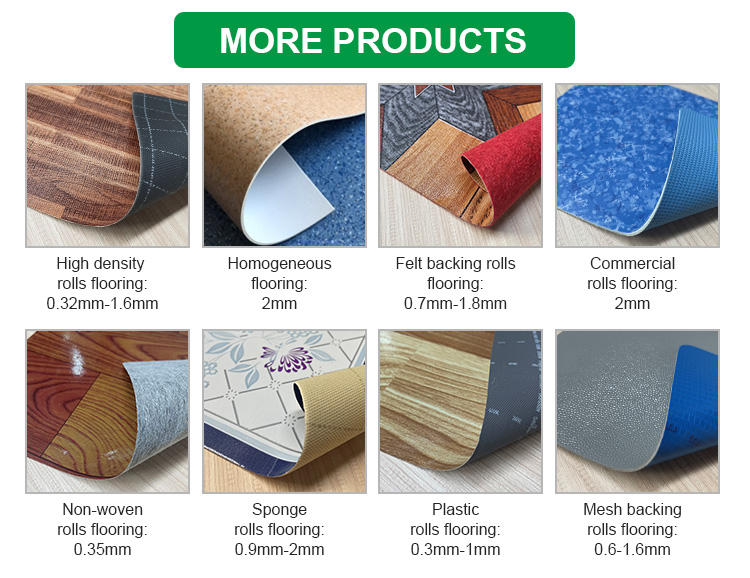 MORE PRODUCTS

High density rolls flooring: 0.32mm-1.6mm

Homogeneous flooring: 2mm

Felt backing rolls flooring: 0.7mm-1.8mm

Commercial rolls flooring: 2mm

Non-woven rolls flooring: 0.35mm

Sponge rolls flooring: 0.9mm-2mm

Plastic rolls flooring: 0.3mm-1mm

Mesh backing rolls flooring: 0.6-1.6mm